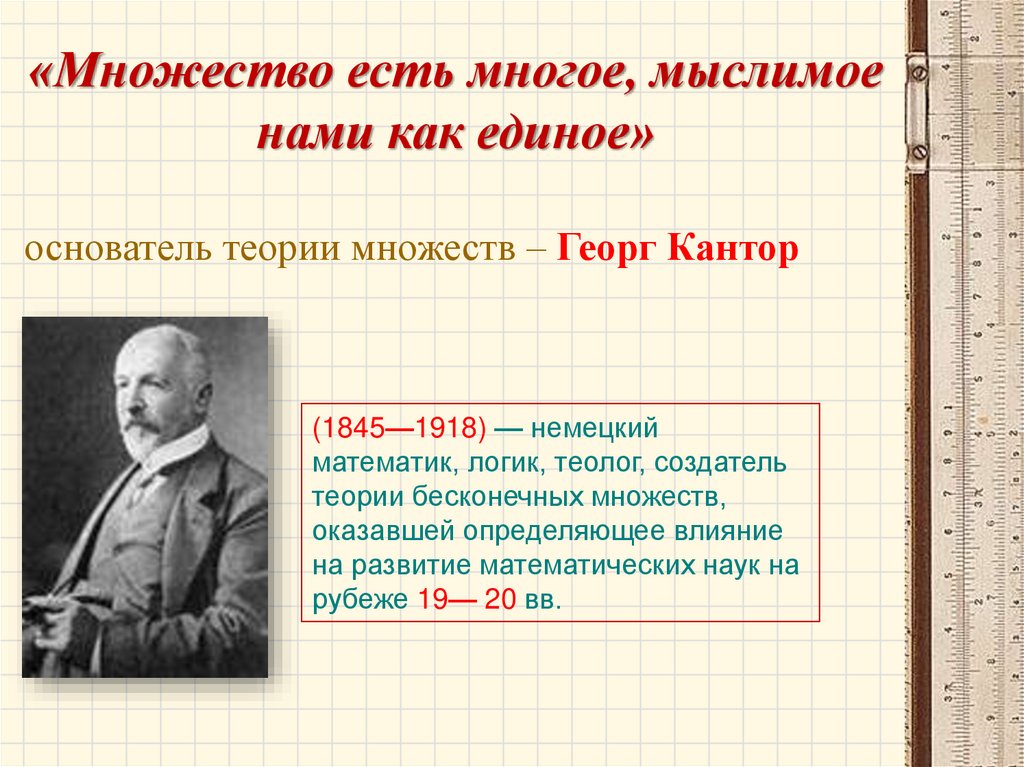 «Множество есть многое, мыслимое нами как единое»

основатель теории множеств – Георг Кантор

(1845—1918) — немецкий математик, логик, теолог, создатель теории бесконечных множеств, оказавшей определяющее влияние на развитие математических наук на рубеже 19— 20 вв.